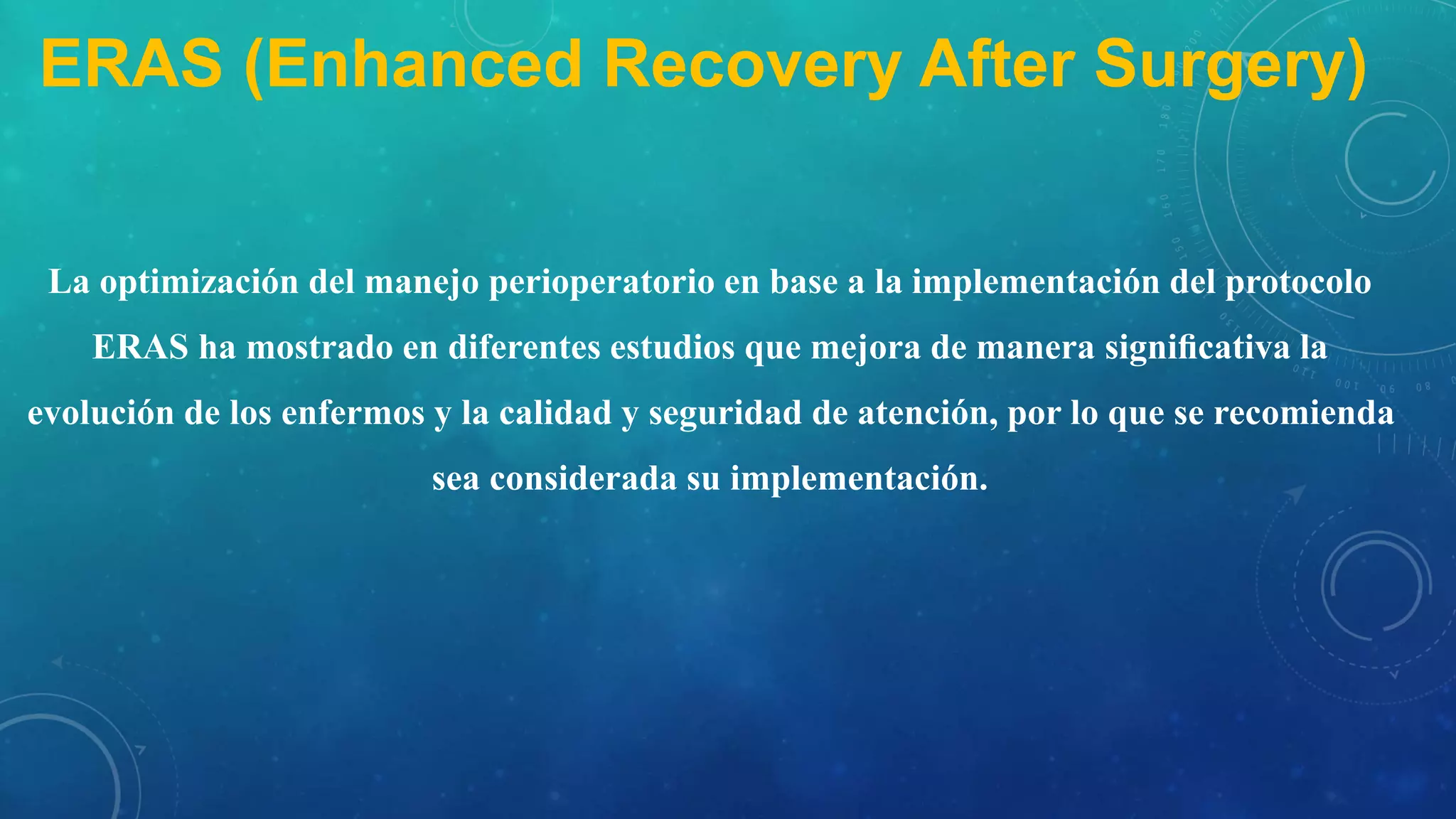 ERAS (Enhanced Recovery After Surgery)

La optimización del manejo perioperatorio en base a la implementación del protocolo ERAS ha mostrado en diferentes estudios que mejora de manera significativa la evolución de los enfermos y la calidad y seguridad de atención, por lo que se recomienda sea considerada su implementación.